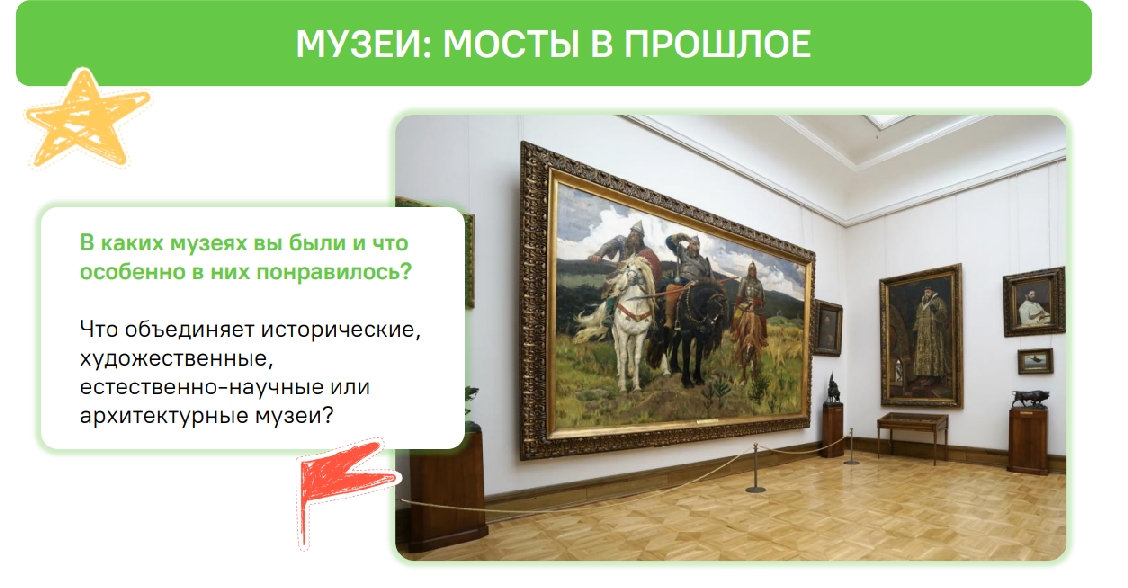 МУЗЕИ: МОСТЫ В ПРОШЛОЕ

В каких музеях вы были и что особенно в них понравилось?

Что объединяет исторические, художественные, естественно-научные или архитектурные музеи?